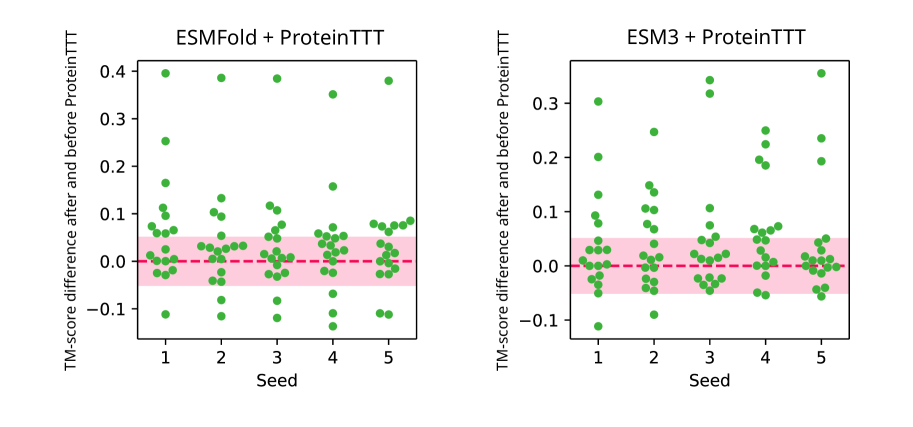 ESMFold + ProteinTTT

TM-score difference after and before ProteinTTT

0.4
0.3
0.2
0.1
0.0
−0.1

1 2 3 4 5
Seed

ESM3 + ProteinTTT

TM-score difference after and before ProteinTTT

0.3
0.2
0.1
0.0
−0.1

1 2 3 4 5
Seed